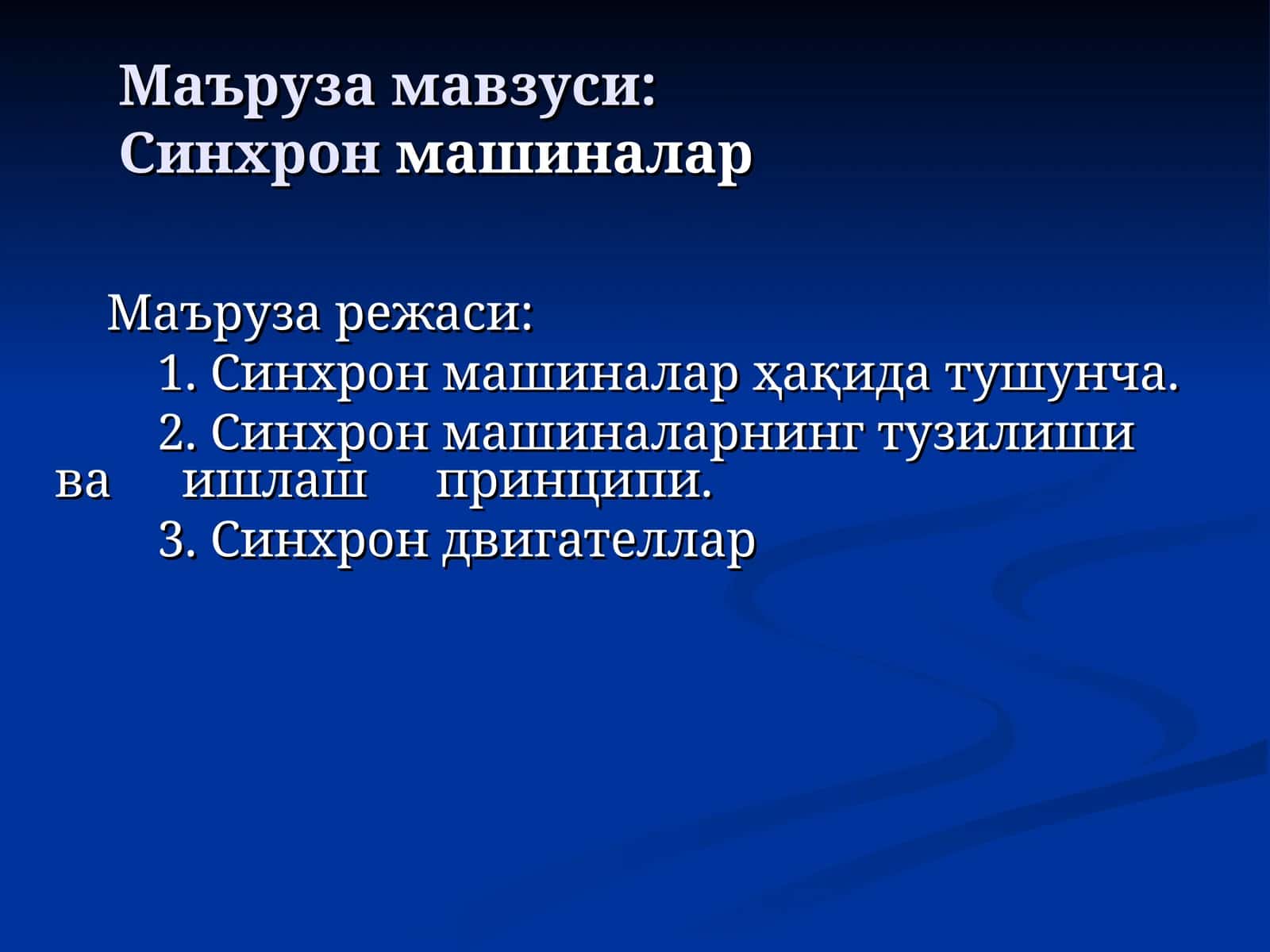 Маъруза мавзуси:
Синхрон машиналар

Маъруза режаси:

1. Синхрон машиналар ҳақида тушунча.

2. Синхрон машиналарнинг тузилиши ва ишлаш принципи.

3. Синхрон двигателлар